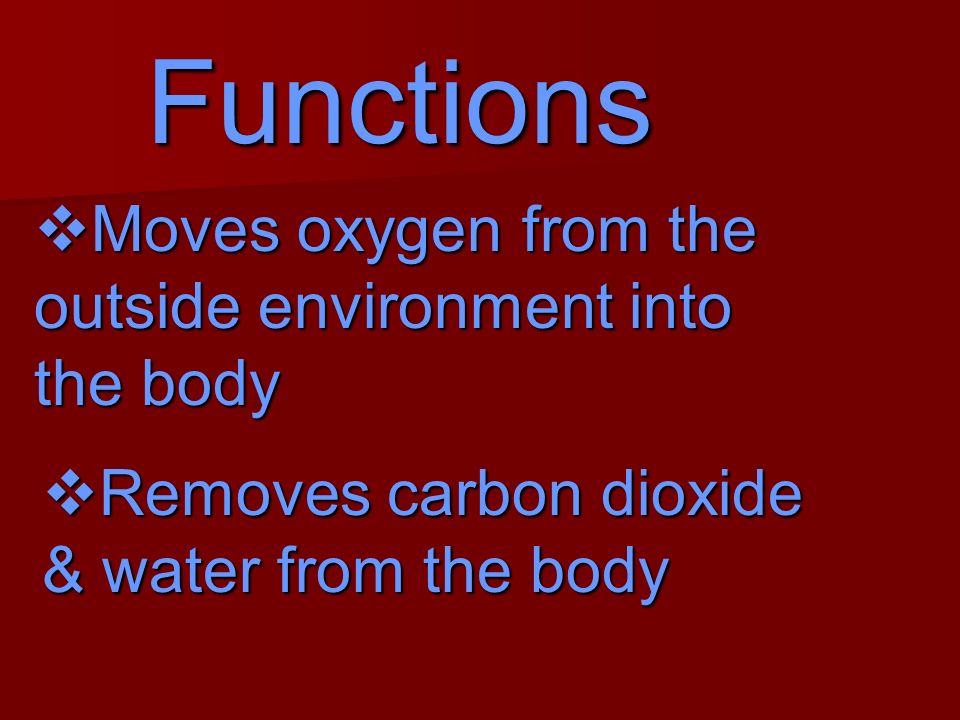 Functions

❖Moves oxygen from the outside environment into the body

❖Removes carbon dioxide & water from the body